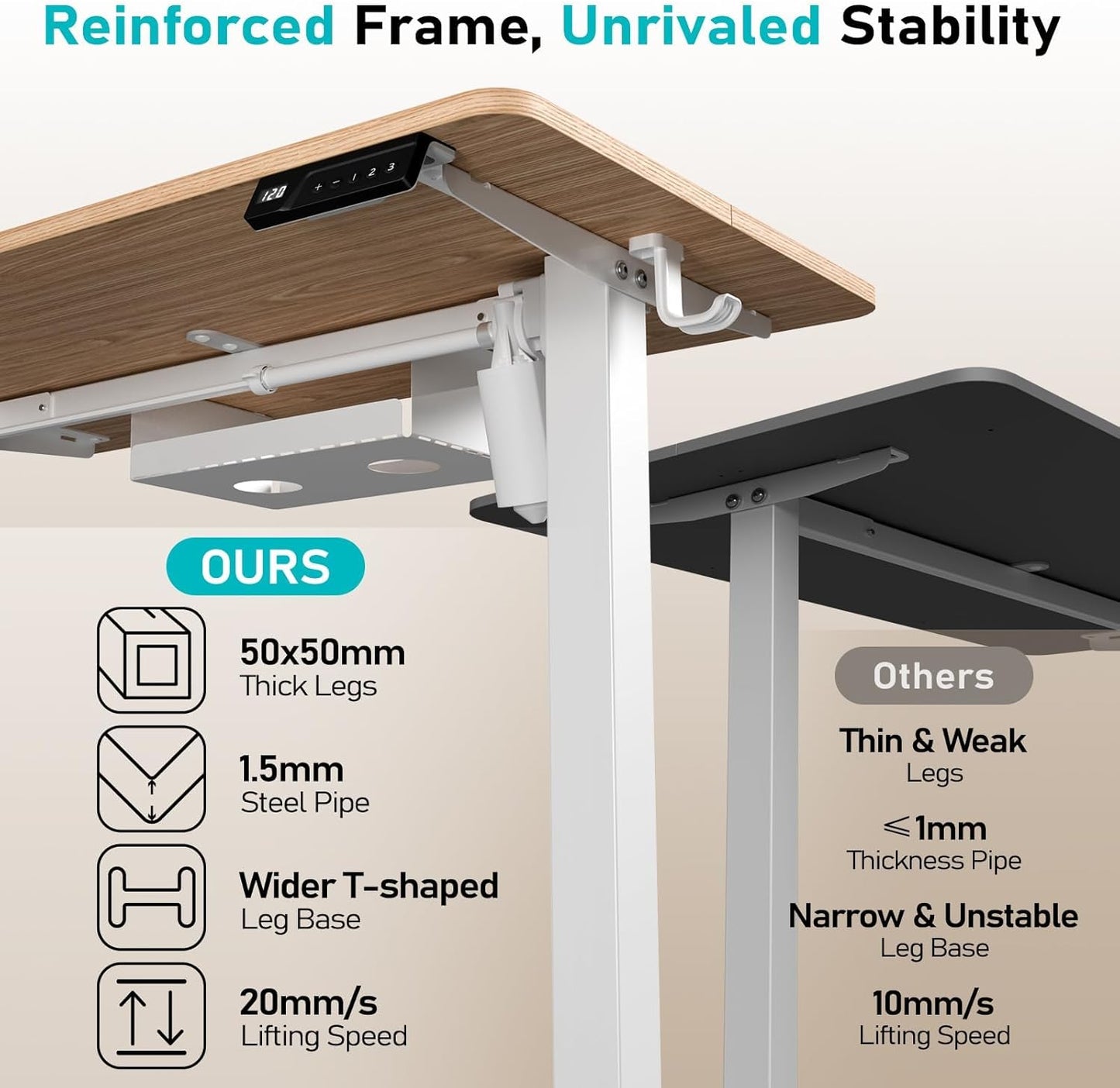 Reinforced Frame, Unrivaled Stability

120 + − 1 2 3

OURS

50x50mm
Thick Legs

1.5mm
Steel Pipe

Wider T-shaped
Leg Base

20mm/s
Lifting Speed

Others

Thin & Weak
Legs

$\leqslant$1mm
Thickness Pipe

Narrow & Unstable
Leg Base

10mm/s
Lifting Speed